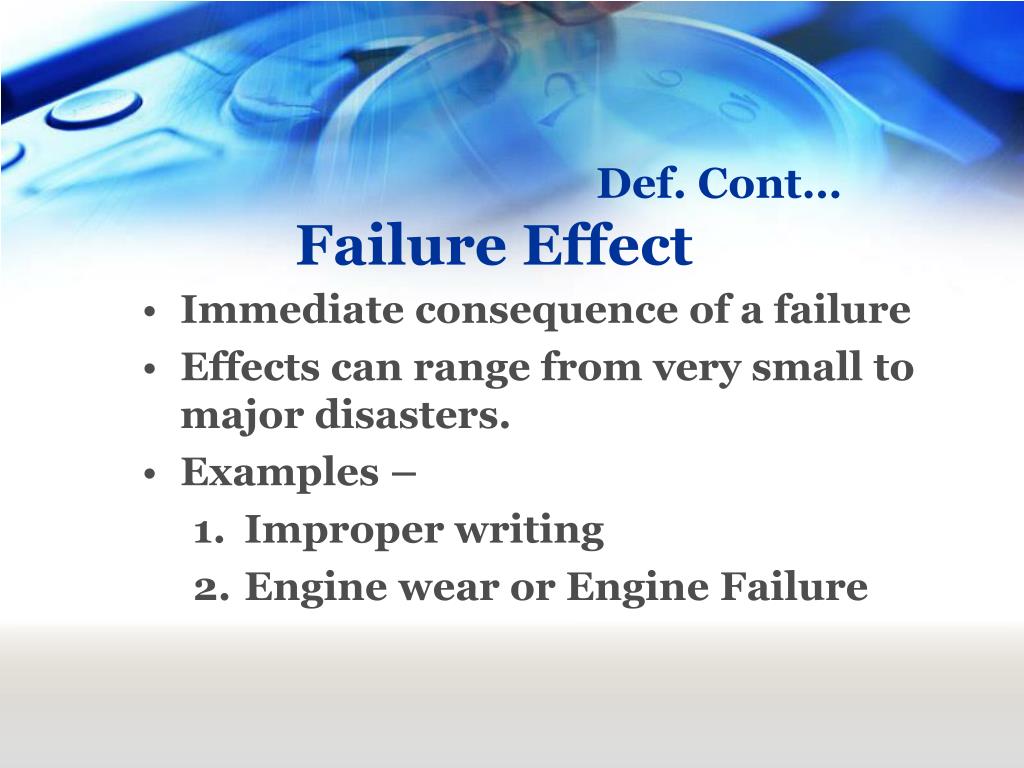 Def. Cont…
Failure Effect

• Immediate consequence of a failure
• Effects can range from very small to major disasters.
• Examples –
1. Improper writing
2. Engine wear or Engine Failure